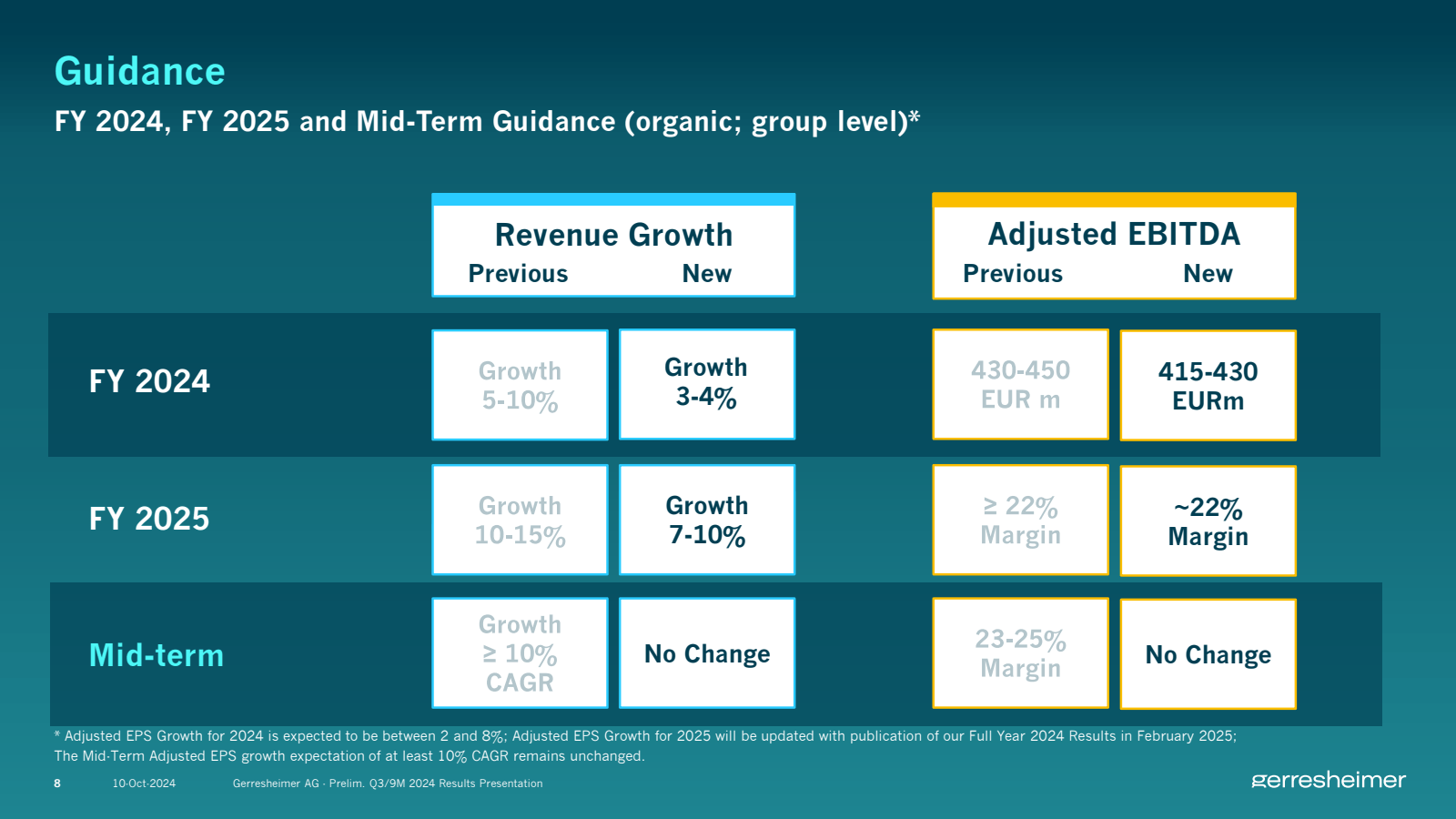 Guidance

FY 2024, FY 2025 and Mid-Term Guidance (organic; group level)*

| | Revenue Growth Previous | Revenue Growth New | Adjusted EBITDA Previous | Adjusted EBITDA New |
|---|---|---|---|---|
| FY 2024 | Growth 5-10% | Growth 3-4% | 430-450 EUR m | 415-430 EURm |
| FY 2025 | Growth 10-15% | Growth 7-10% | ≥ 22% Margin | ~22% Margin |
| Mid-term | Growth ≥ 10% CAGR | No Change | 23-25% Margin | No Change |

* Adjusted EPS Growth for 2024 is expected to be between 2 and 8%; Adjusted EPS Growth for 2025 will be updated with publication of our Full Year 2024 Results in February 2025; The Mid-Term Adjusted EPS growth expectation of at least 10% CAGR remains unchanged.

8 10-Oct-2024 Gerresheimer AG · Prelim. Q3/9M 2024 Results Presentation

gerresheimer